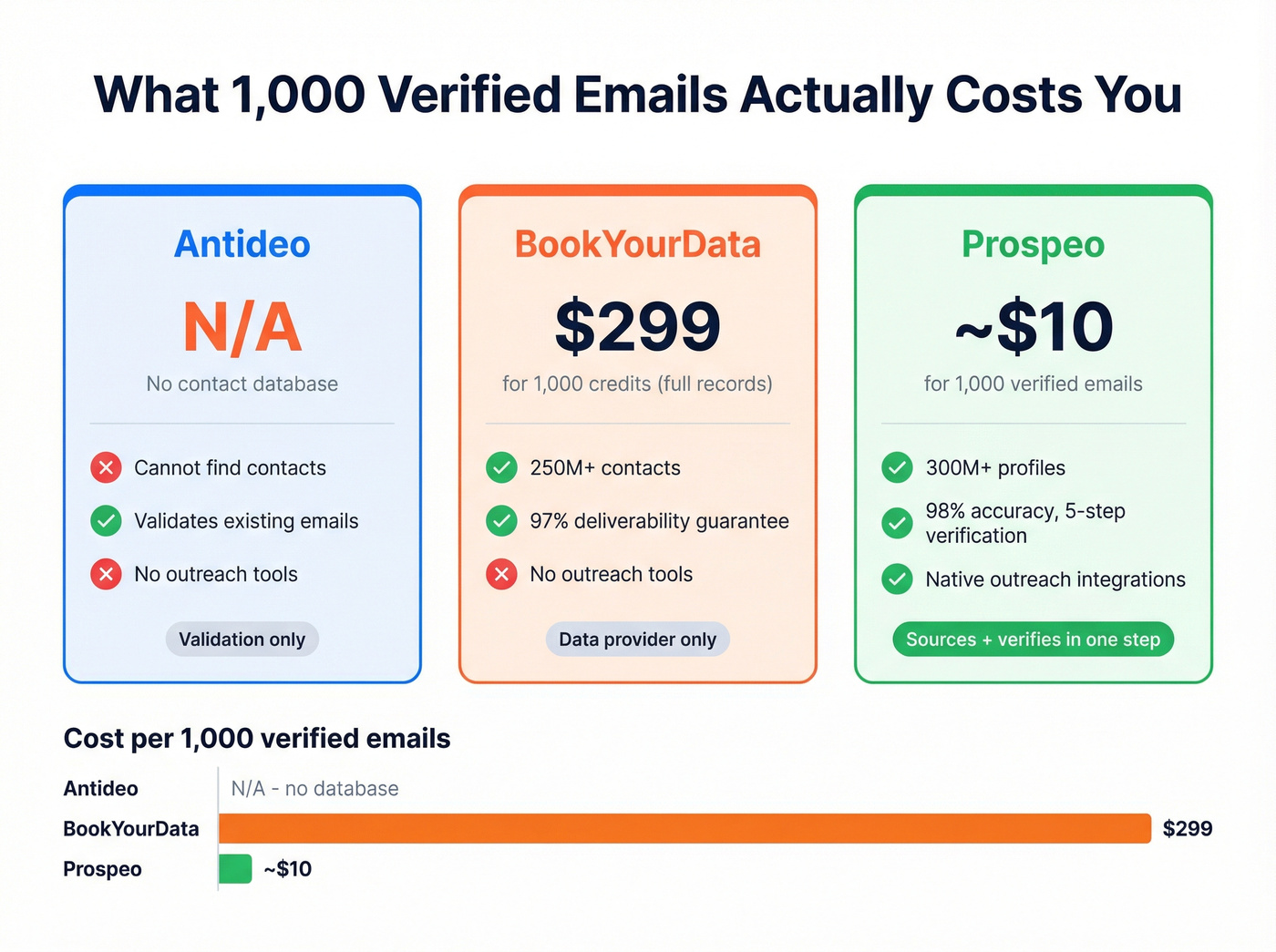 What 1,000 Verified Emails Actually Costs You

Antideo

N/A

No contact database

Cannot find contacts

Validates existing emails

No outreach tools

Validation only

BookYourData

$299

for 1,000 credits (full records)

250M+ contacts

97% deliverability guarantee

No outreach tools

Data provider only

Prospeo

~$10

for 1,000 verified emails

300M+ profiles

98% accuracy, 5-step verification

Native outreach integrations

Sources + verifies in one step

Cost per 1,000 verified emails

Antideo N/A - no database

BookYourData $299

Prospeo ~$10